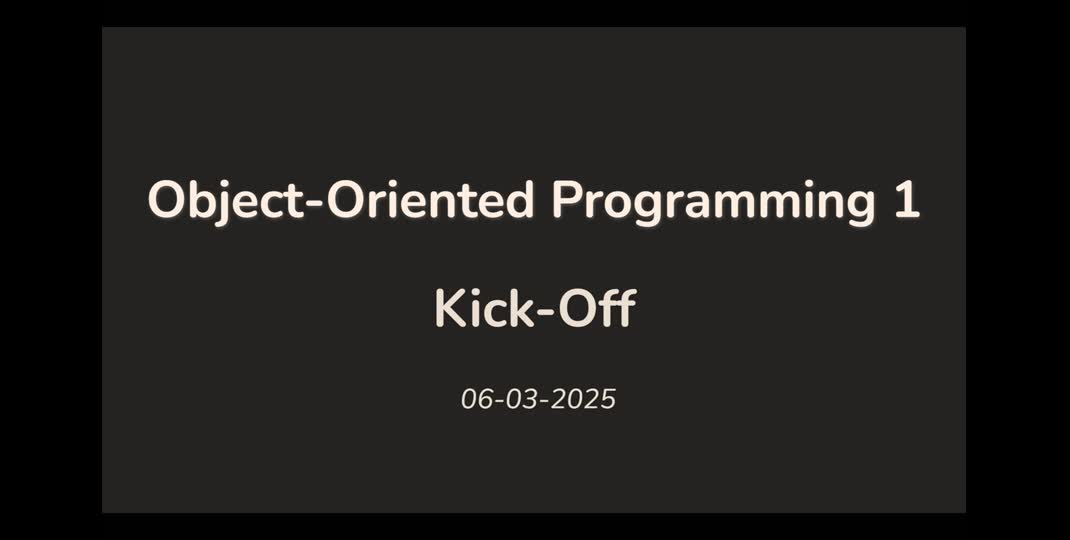 Object-Oriented Programming 1

Kick-Off

06-03-2025